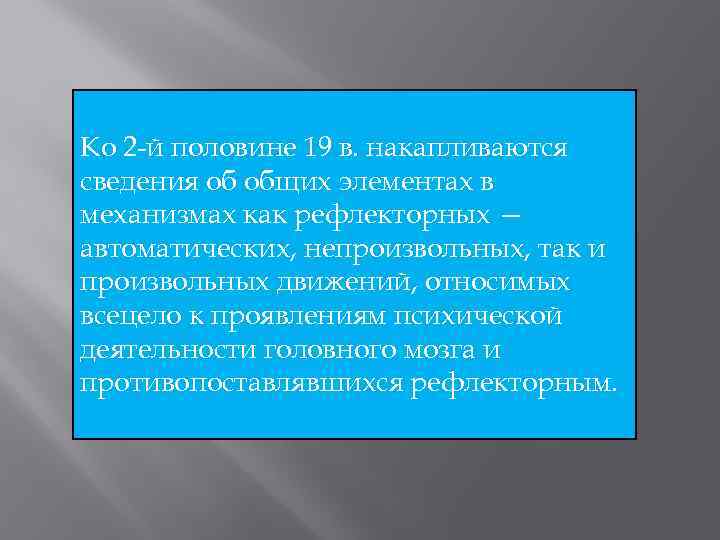 Ко 2-й половине 19 в. накапливаются сведения об общих элементах в механизмах как рефлекторных – автоматических, непроизвольных, так и произвольных движений, относимых всецело к проявлениям психической деятельности головного мозга и противопоставлявшихся рефлекторным.